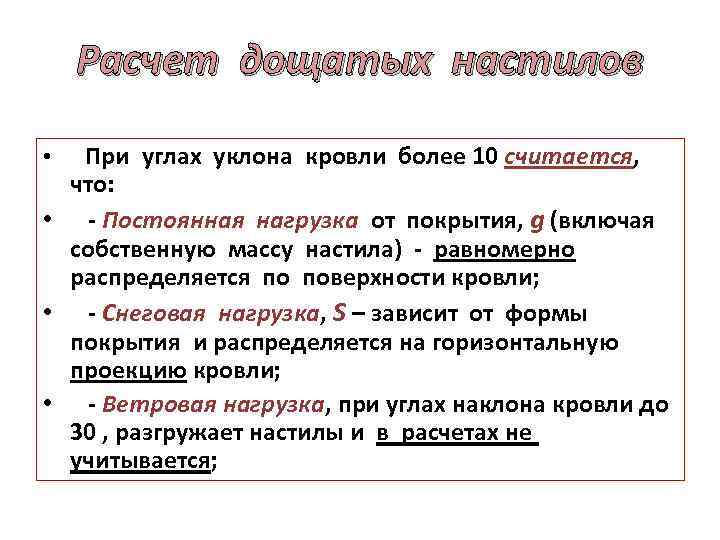 Расчет дощатых настилов

• При углах уклона кровли более 10 считается, что:

• - Постоянная нагрузка от покрытия, g (включая собственную массу настила) - равномерно распределяется по поверхности кровли;

• - Снеговая нагрузка, S – зависит от формы покрытия и распределяется на горизонтальную проекцию кровли;

• - Ветровая нагрузка, при углах наклона кровли до 30 , разгружает настилы и в расчетах не учитывается;